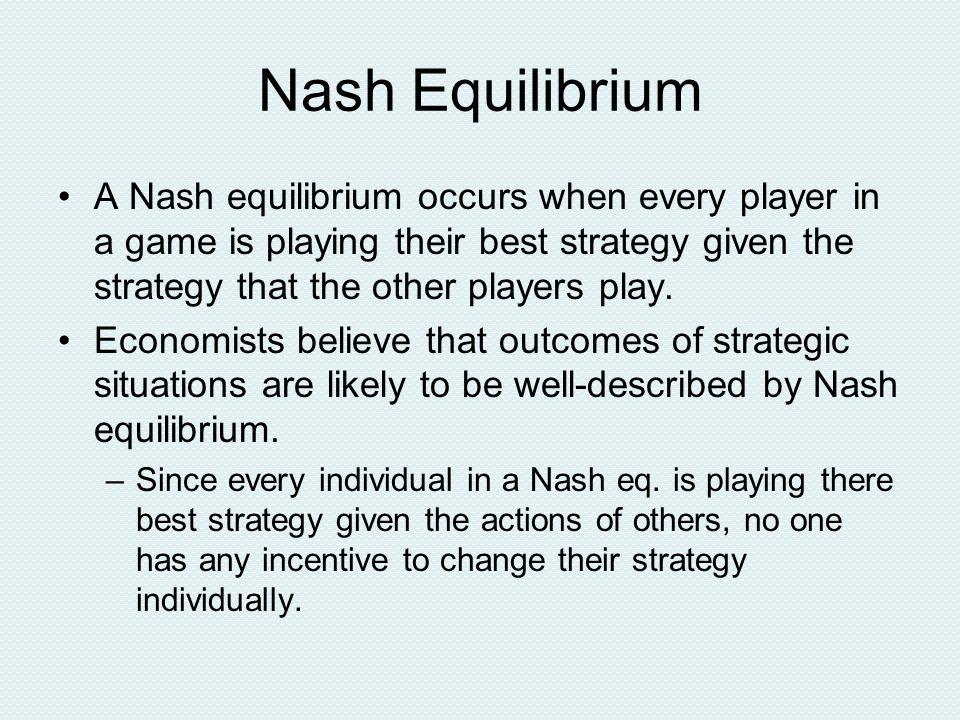 Nash Equilibrium

• A Nash equilibrium occurs when every player in a game is playing their best strategy given the strategy that the other players play.

• Economists believe that outcomes of strategic situations are likely to be well-described by Nash equilibrium.

– Since every individual in a Nash eq. is playing there best strategy given the actions of others, no one has any incentive to change their strategy individually.